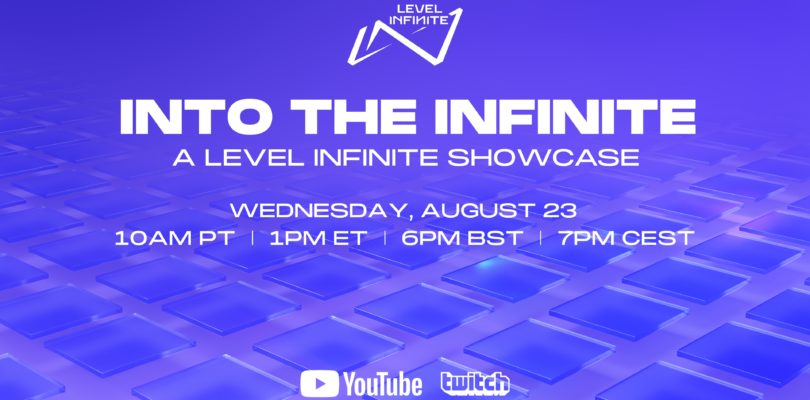 LEVEL INFINITE

INTO THE INFINITE
A LEVEL INFINITE SHOWCASE

WEDNESDAY, AUGUST 23
10AM PT | 1PM ET | 6PM BST | 7PM CEST

YouTube twitch